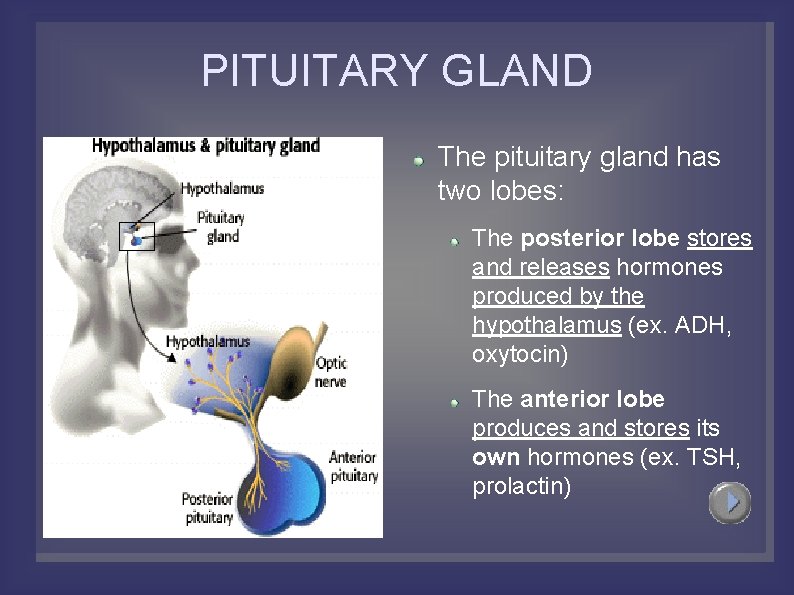 PITUITARY GLAND

Hypothalamus & pituitary gland

Hypothalamus

Pituitary gland

Hypothalamus

Optic nerve

Anterior pituitary

Posterior pituitary

The pituitary gland has two lobes:

The posterior lobe stores and releases hormones produced by the hypothalamus (ex. ADH, oxytocin)

The anterior lobe produces and stores its own hormones (ex. TSH, prolactin)